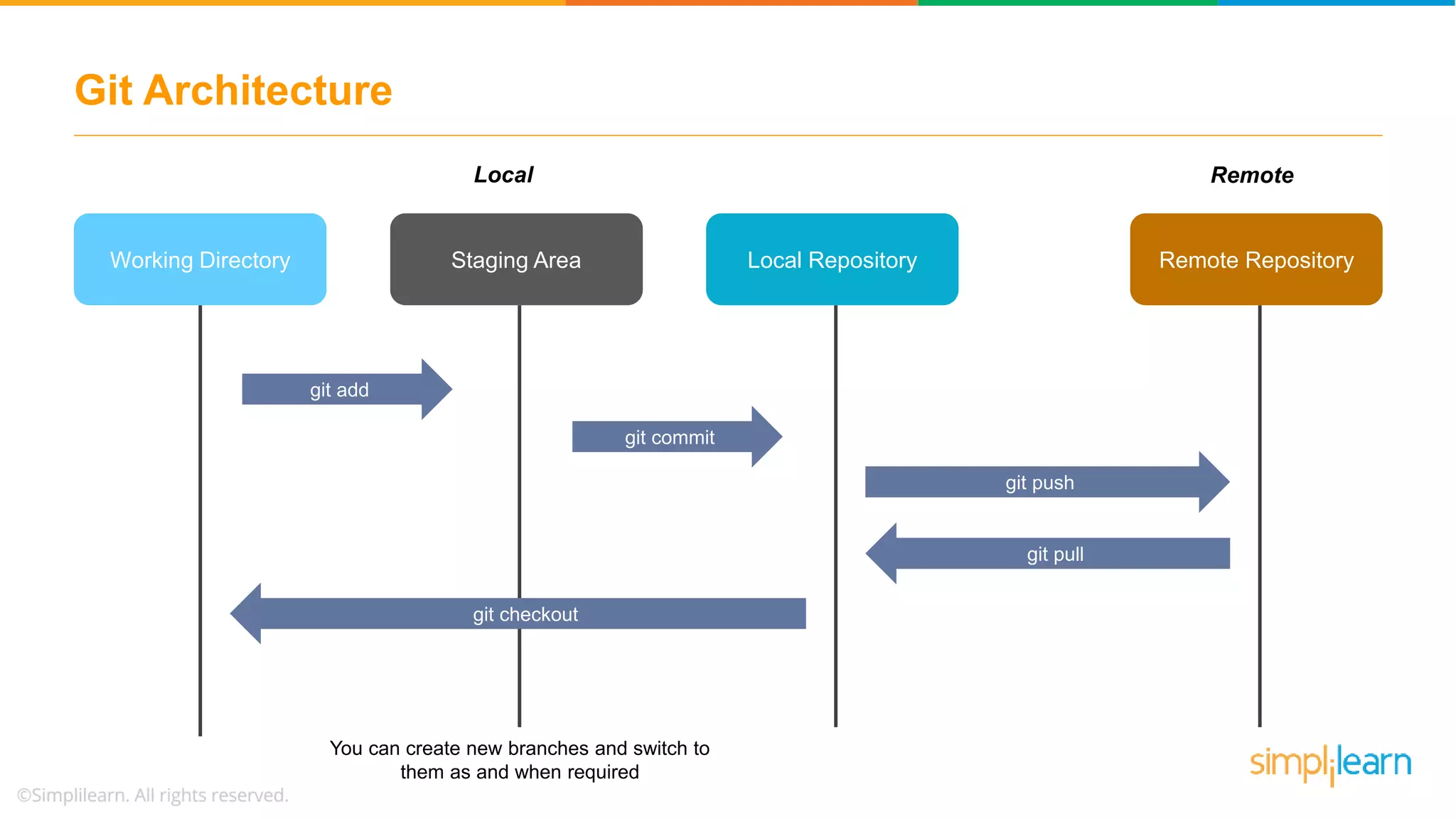 Git Architecture

Local

Remote

Working Directory

Staging Area

Local Repository

Remote Repository

git add

git commit

git push

git pull

git checkout

You can create new branches and switch to them as and when required

©Simplilearn. All rights reserved.

simplilearn